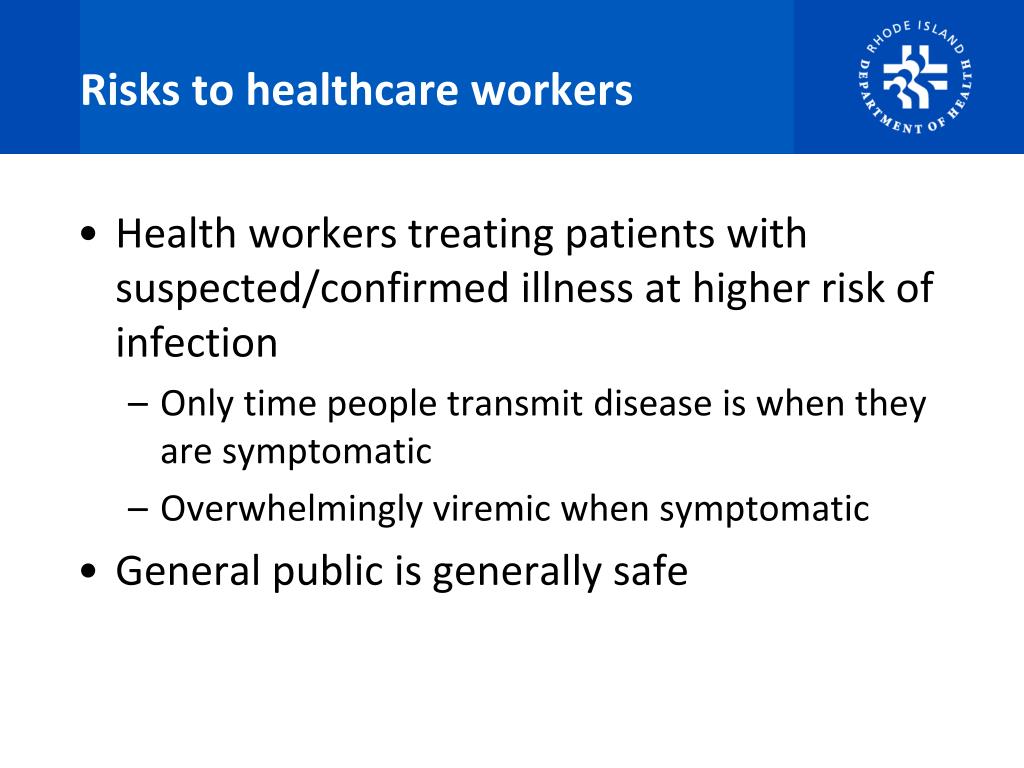 Risks to healthcare workers

RHODE ISLAND DEPARTMENT OF HEALTH

• Health workers treating patients with suspected/confirmed illness at higher risk of infection
– Only time people transmit disease is when they are symptomatic
– Overwhelmingly viremic when symptomatic
• General public is generally safe